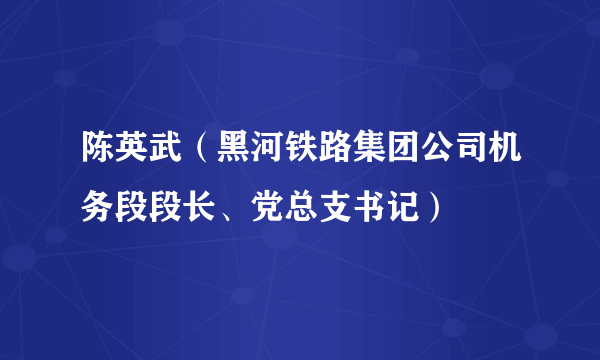 陈英武（黑河铁路集团公司机务段段长、党总支书记）